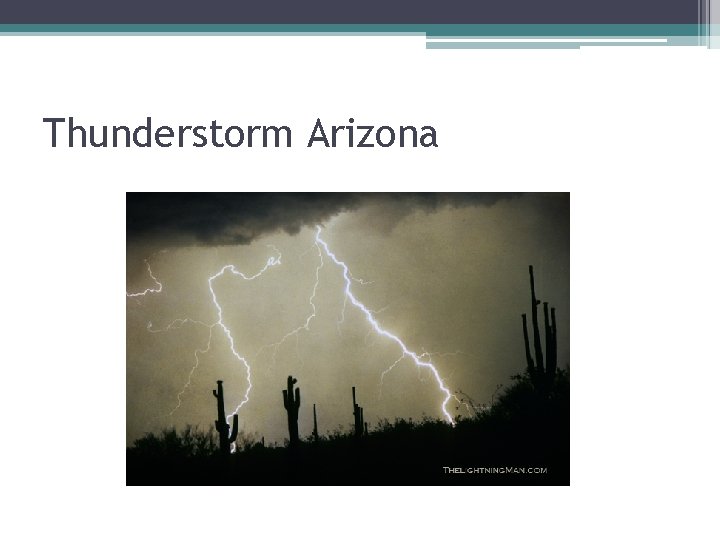 Thunderstorm Arizona

TheLightningMan.com